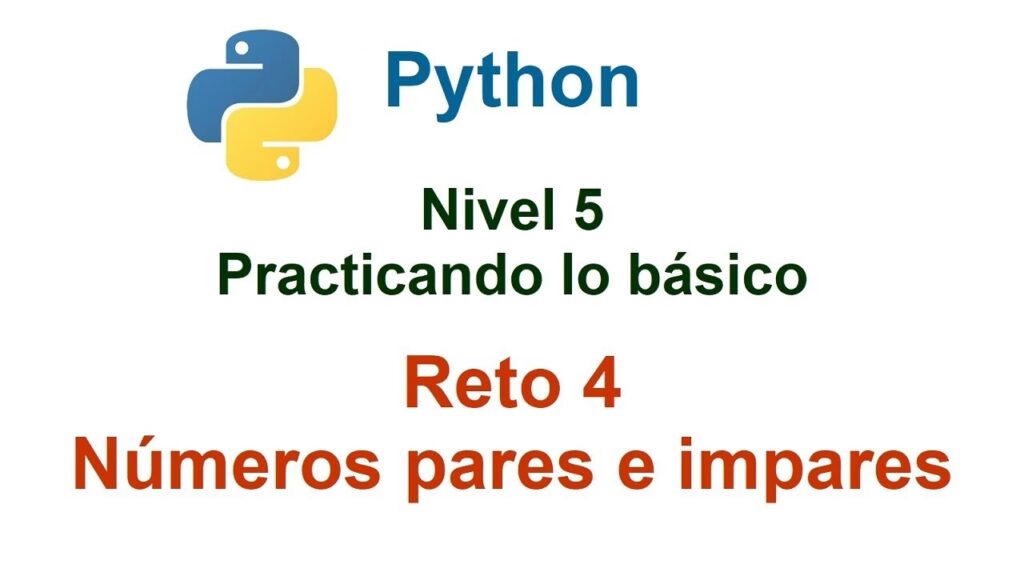 Python

Nivel 5
Practicando lo básico

Reto 4
Números pares e impares